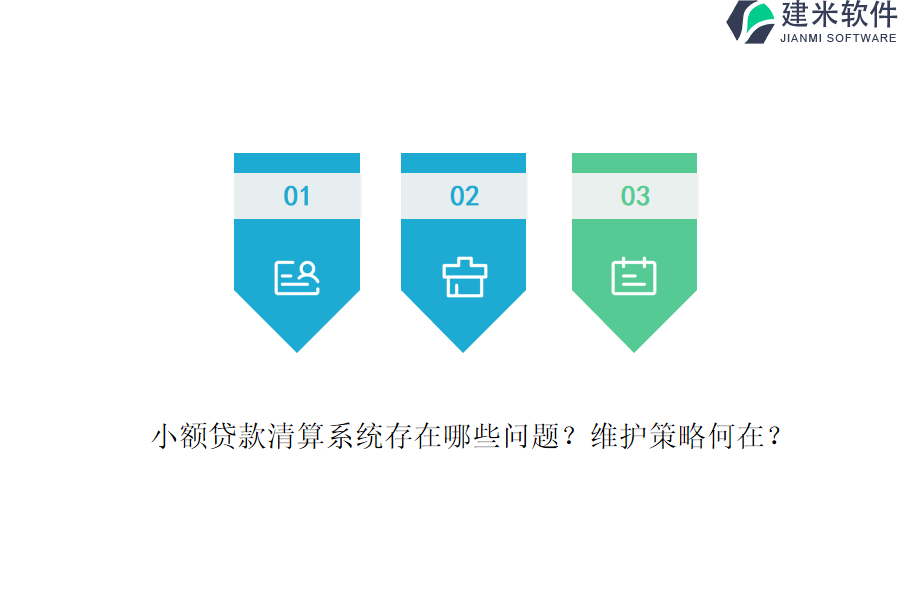 建米软件
JIANMI SOFTWARE

01

02

03

小额贷款清算系统存在哪些问题？维护策略何在？